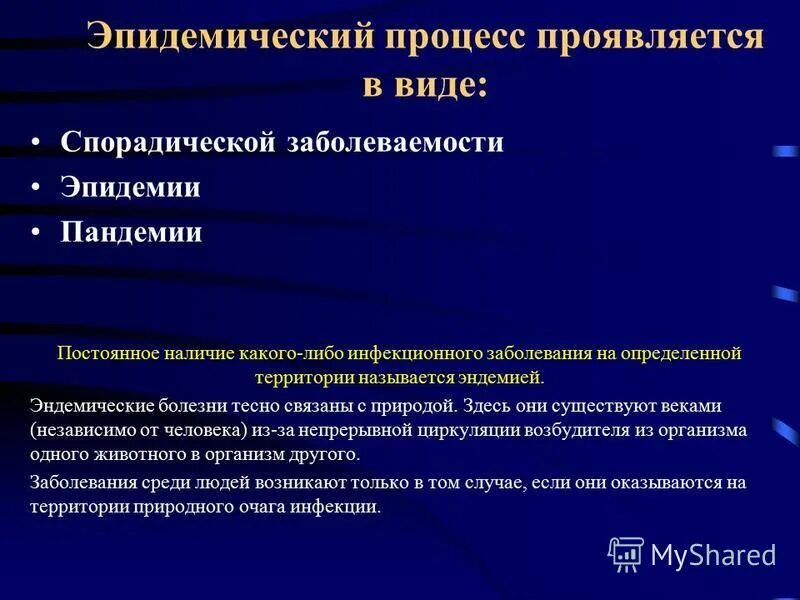 Эпидемический процесс проявляется в виде:

• Спорадической заболеваемости
• Эпидемии
• Пандемии

Постоянное наличие какого-либо инфекционного заболевания на определенной территории называется эндемией.

Эндемические болезни тесно связаны с природой. Здесь они существуют веками (независимо от человека) из-за непрерывной циркуляции возбудителя из организма одного животного в организм другого.

Заболевания среди людей возникают только в том случае, если они оказываются на территории природного очага инфекции.

MyShared